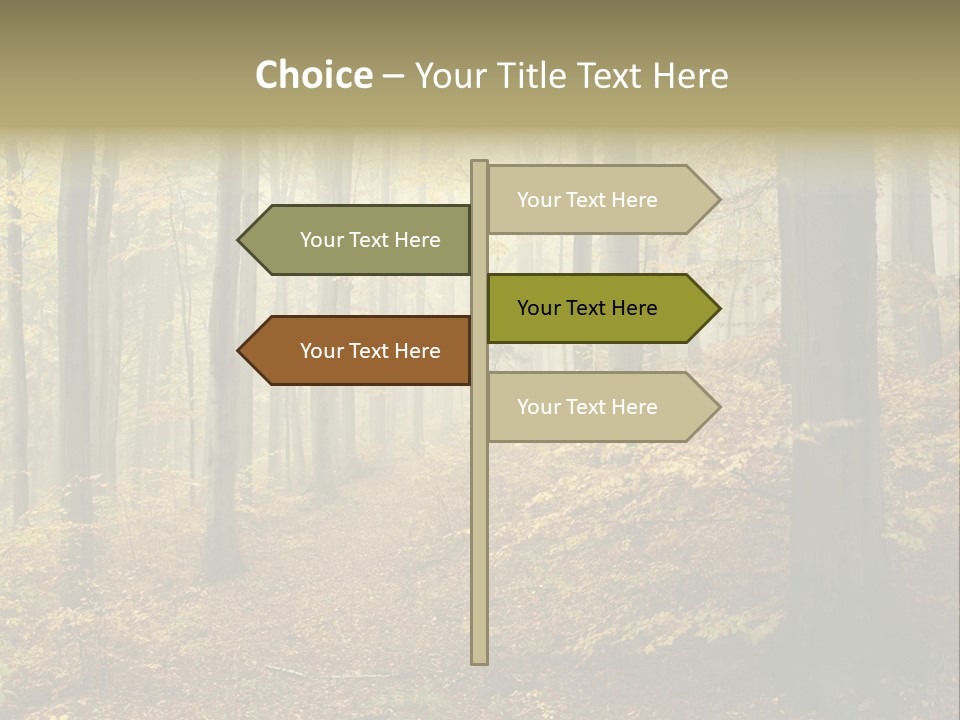 Choice – Your Title Text Here

Your Text Here

Your Text Here

Your Text Here

Your Text Here

Your Text Here